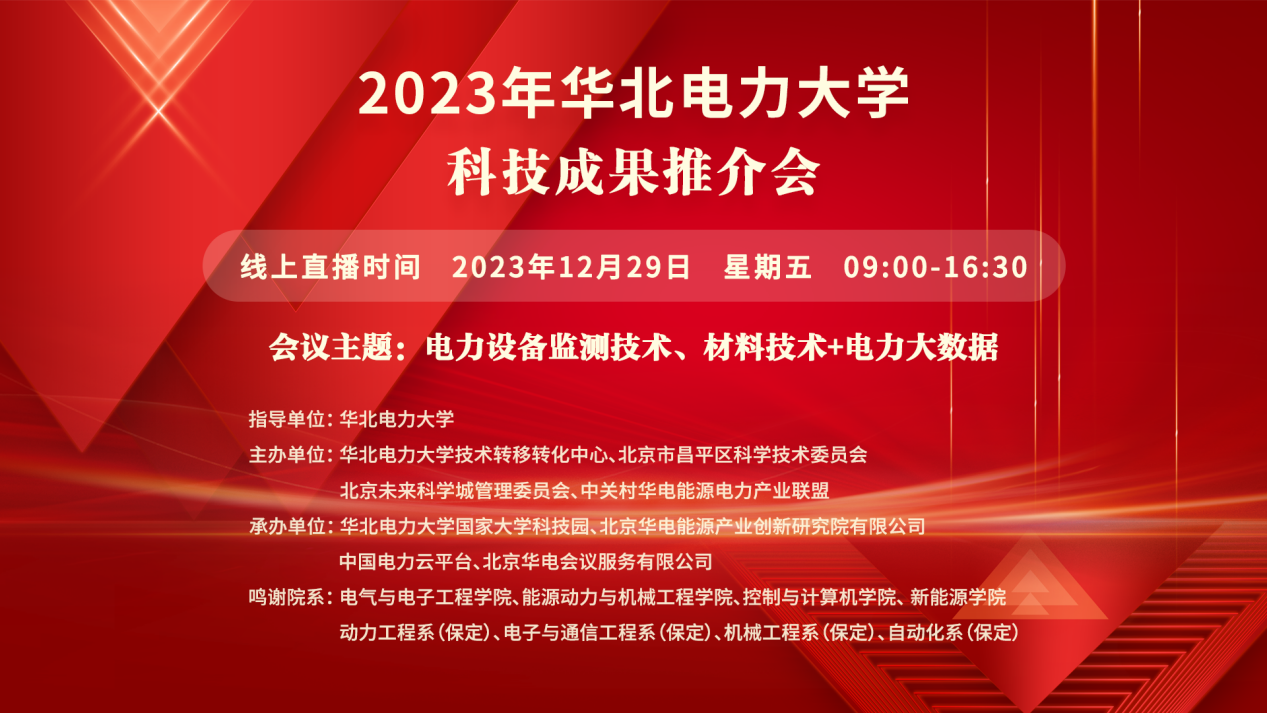 2023年华北电力大学
科技成果推介会

线上直播时间 2023年12月29日 星期五 09:00-16:30

会议主题：电力设备监测技术、材料技术+电力大数据

指导单位：华北电力大学
主办单位：华北电力大学技术转移转化中心、北京市昌平区科学技术委员会
北京未来科学城管理委员会、中关村华电能源电力产业联盟
承办单位：华北电力大学国家大学科技园、北京华电能源产业创新研究院有限公司
中国电力云平台、北京华电会议服务有限公司
鸣谢院系：电气与电子工程学院、能源动力与机械工程学院、控制与计算机学院、新能源学院
动力工程系（保定）、电子与通信工程系（保定）、机械工程系（保定）、自动化系（保定）